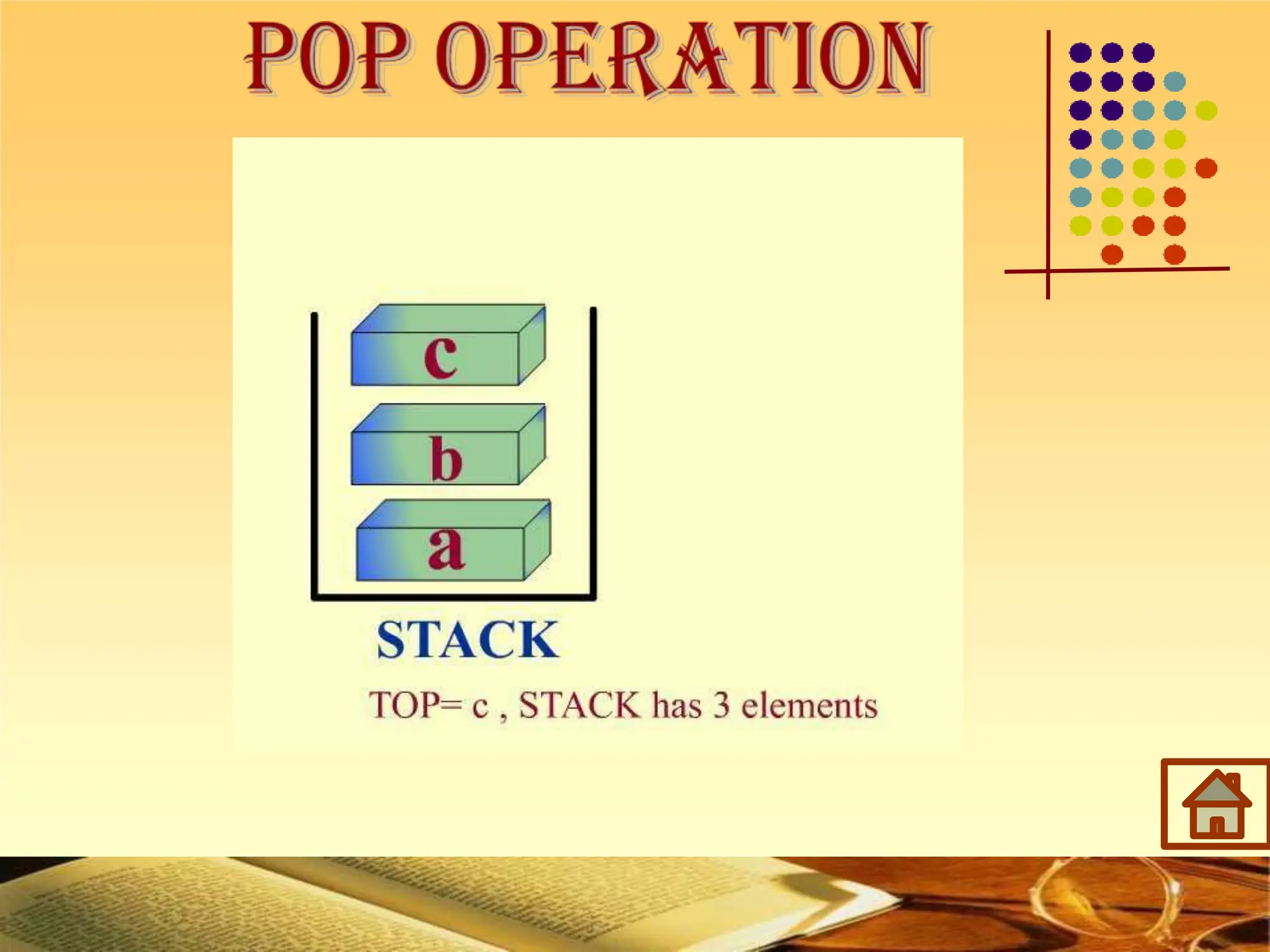 POP OPERATION

c

b

a

STACK

TOP= c , STACK has 3 elements